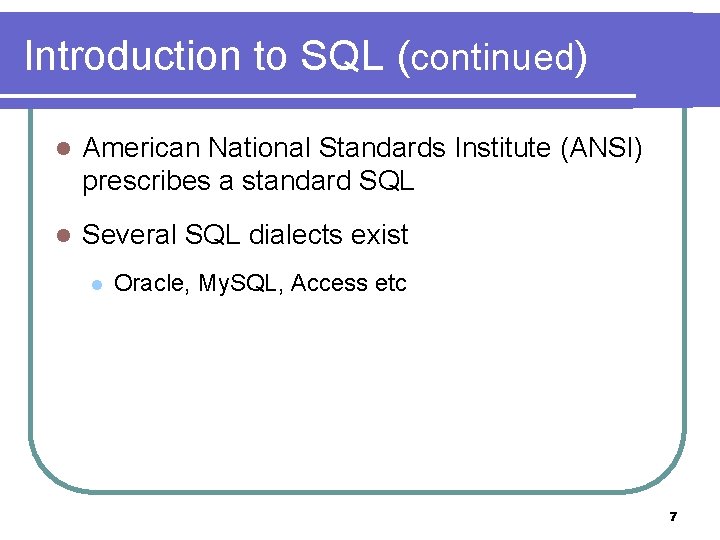 Introduction to SQL (continued)

American National Standards Institute (ANSI) prescribes a standard SQL

Several SQL dialects exist

Oracle, MySQL, Access etc

7